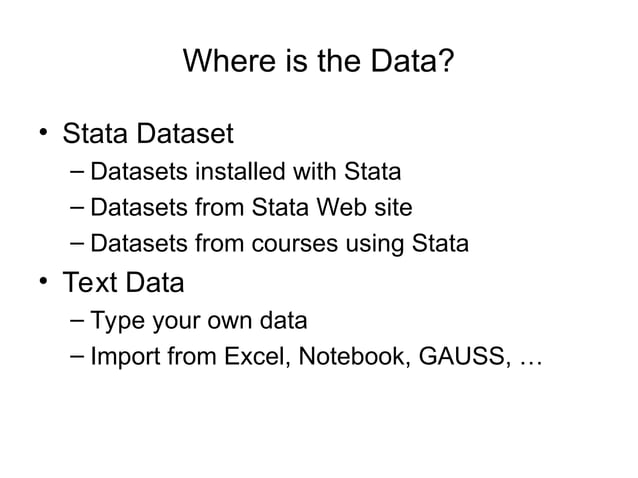 Where is the Data?

• Stata Dataset
– Datasets installed with Stata
– Datasets from Stata Web site
– Datasets from courses using Stata
• Text Data
– Type your own data
– Import from Excel, Notebook, GAUSS, …